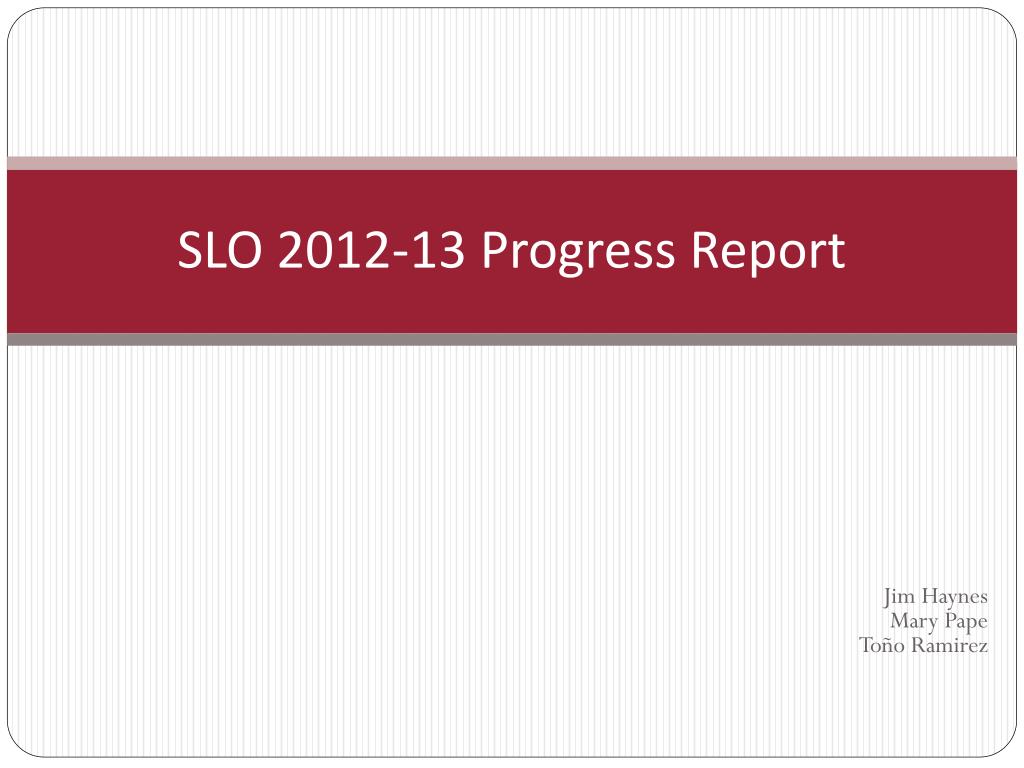 SLO 2012-13 Progress Report

Jim Haynes
Mary Pape
Toño Ramirez